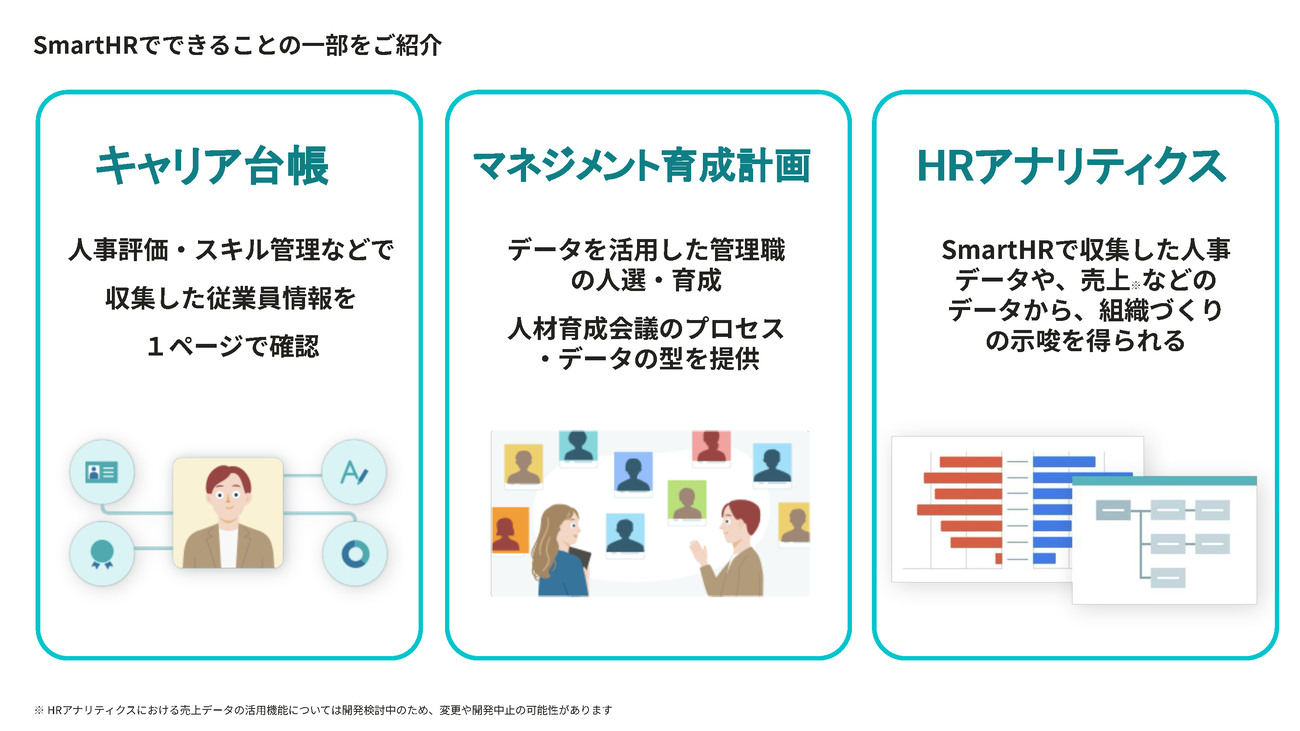 SmartHRでできることの一部をご紹介

キャリア台帳

人事評価・スキル管理などで収集した従業員情報を１ページで確認

マネジメント育成計画

データを活用した管理職の人選・育成

人材育成会議のプロセス・データの型を提供

HRアナリティクス

SmartHRで収集した人事データや、売上※などのデータから、組織づくりの示唆を得られる

※ HRアナリティクスにおける売上データの活用機能については開発検討中のため、変更や開発中止の可能性があります